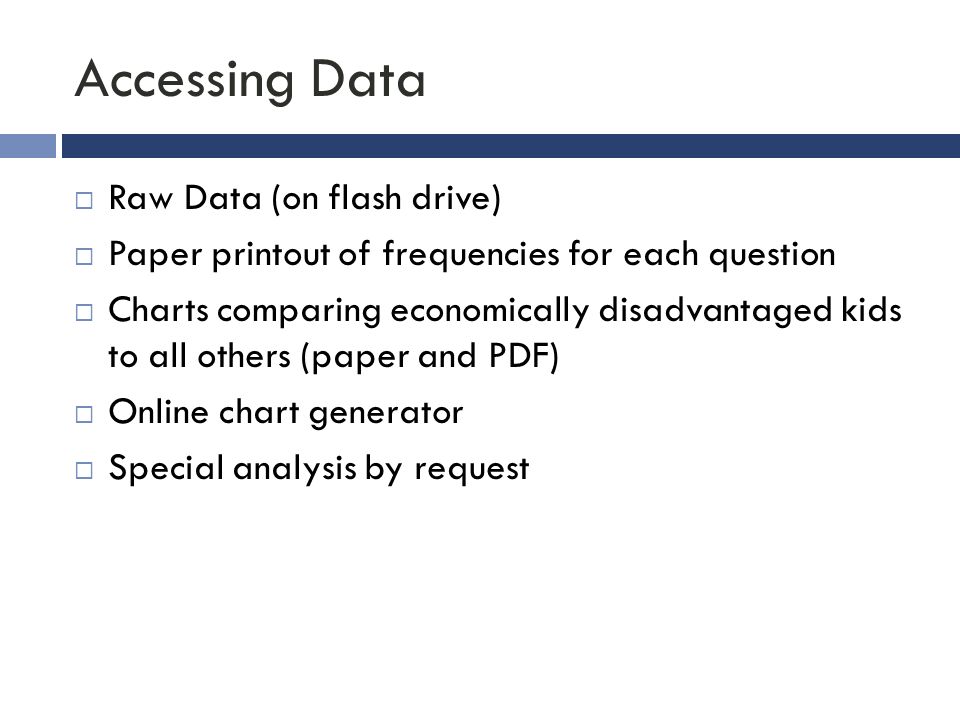 Accessing Data

□ Raw Data (on flash drive)
□ Paper printout of frequencies for each question
□ Charts comparing economically disadvantaged kids to all others (paper and PDF)
□ Online chart generator
□ Special analysis by request